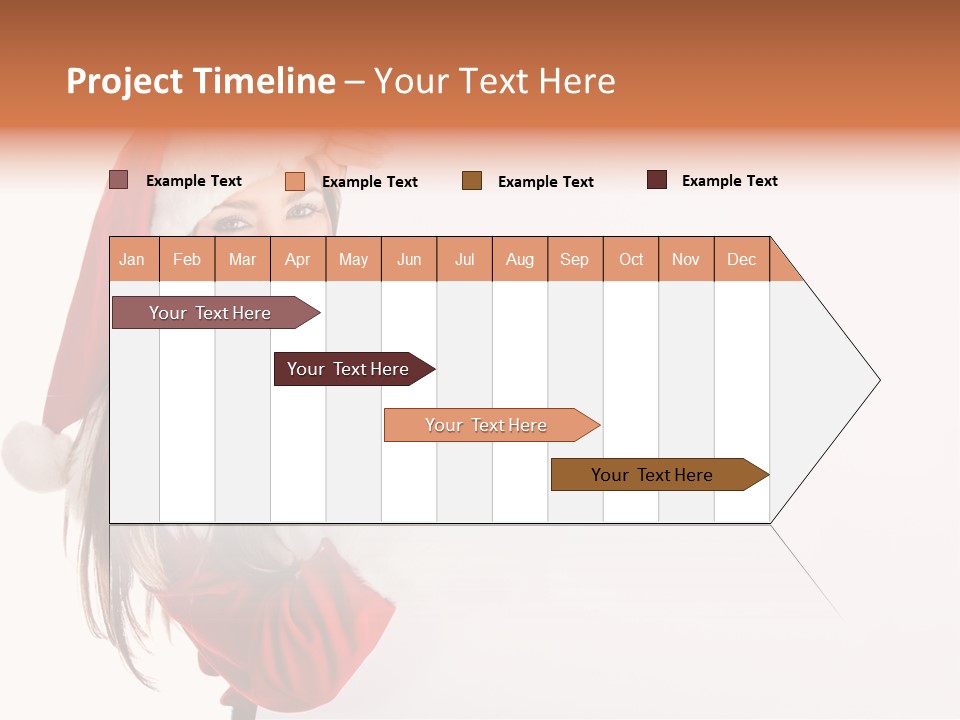 Project Timeline – Your Text Here

Example Text Example Text Example Text Example Text

| Jan | Feb | Mar | Apr | May | Jun | Jul | Aug | Sep | Oct | Nov | Dec |
|---|---|---|---|---|---|---|---|---|---|---|---|

Your Text Here

Your Text Here

Your Text Here

Your Text Here